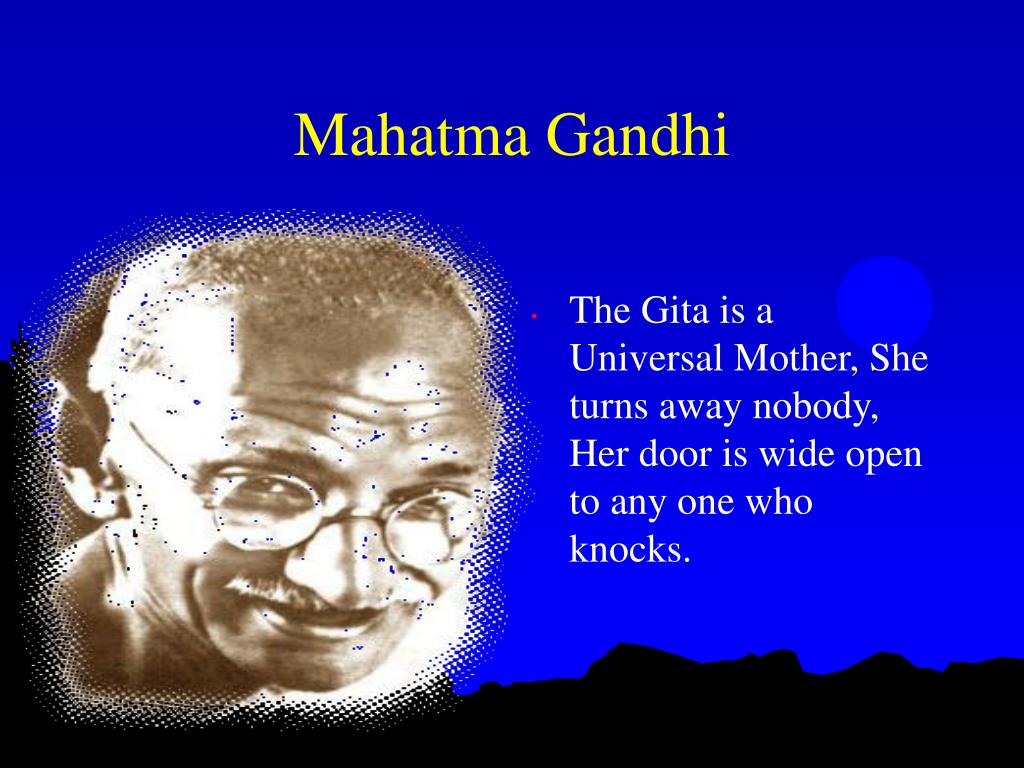 Mahatma Gandhi

• The Gita is a Universal Mother, She turns away nobody, Her door is wide open to any one who knocks.